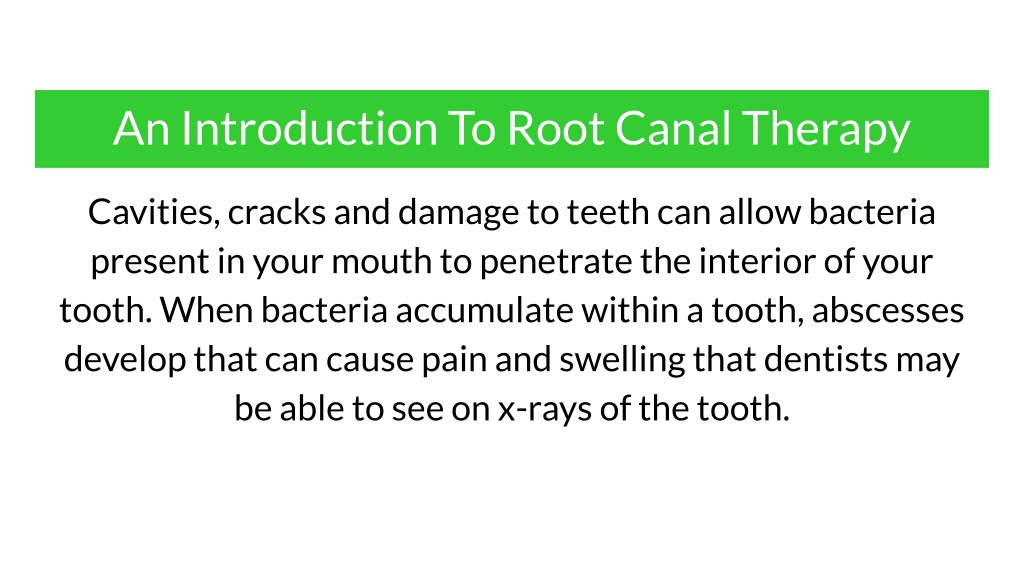 An Introduction To Root Canal Therapy

Cavities, cracks and damage to teeth can allow bacteria present in your mouth to penetrate the interior of your tooth. When bacteria accumulate within a tooth, abscesses develop that can cause pain and swelling that dentists may be able to see on x-rays of the tooth.